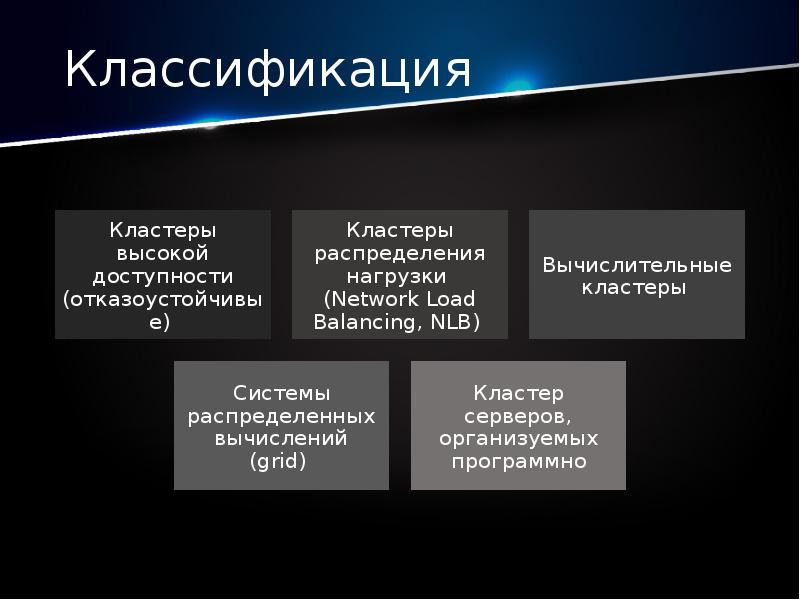 Классификация

Кластеры высокой доступности (отказоустойчивые)

Кластеры распределения нагрузки (Network Load Balancing, NLB)

Вычислительные кластеры

Системы распределенных вычислений (grid)

Кластер серверов, организуемых программно